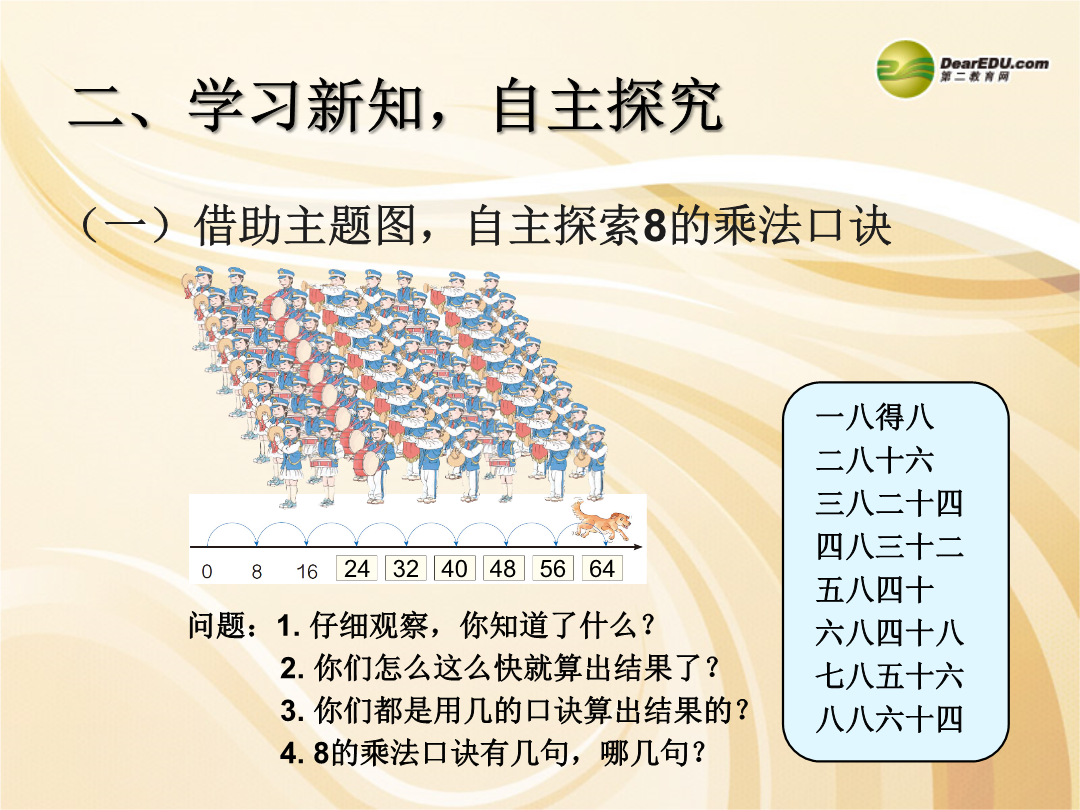 DearEDU.com
第二教育网

二、学习新知，自主探究

（一）借助主题图，自主探索8的乘法口诀

0 8 16 24 32 40 48 56 64

一八得八
二八十六
三八二十四
四八三十二
五八四十
六八四十八
七八五十六
八八六十四

问题：1. 仔细观察，你知道了什么？
2. 你们怎么这么快就算出结果了？
3. 你们都是用几的口诀算出结果的？
4. 8的乘法口诀有几句，哪几句？